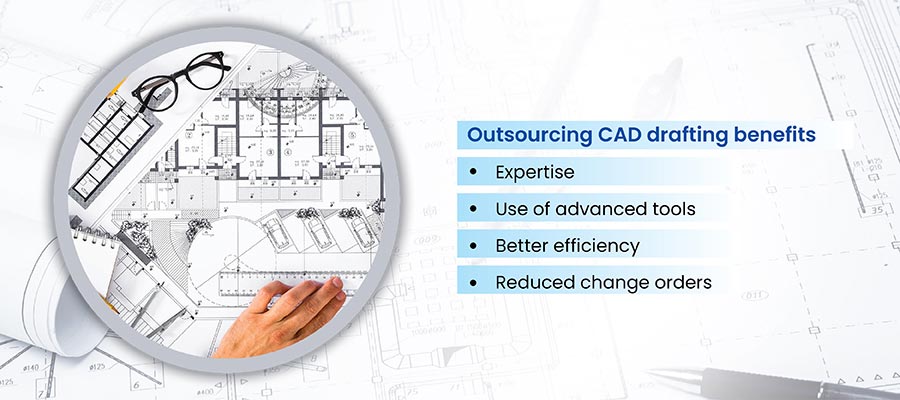 Outsourcing CAD drafting benefits

• Expertise

• Use of advanced tools

• Better efficiency

• Reduced change orders